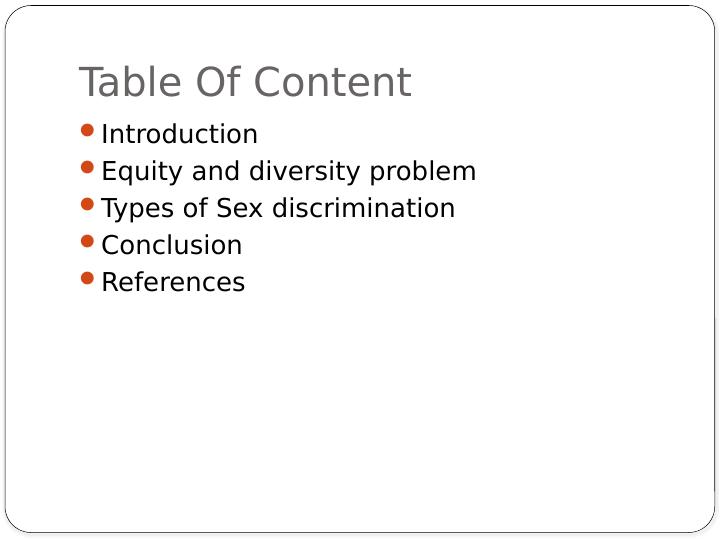 Table Of Content

- Introduction
- Equity and diversity problem
- Types of Sex discrimination
- Conclusion
- References